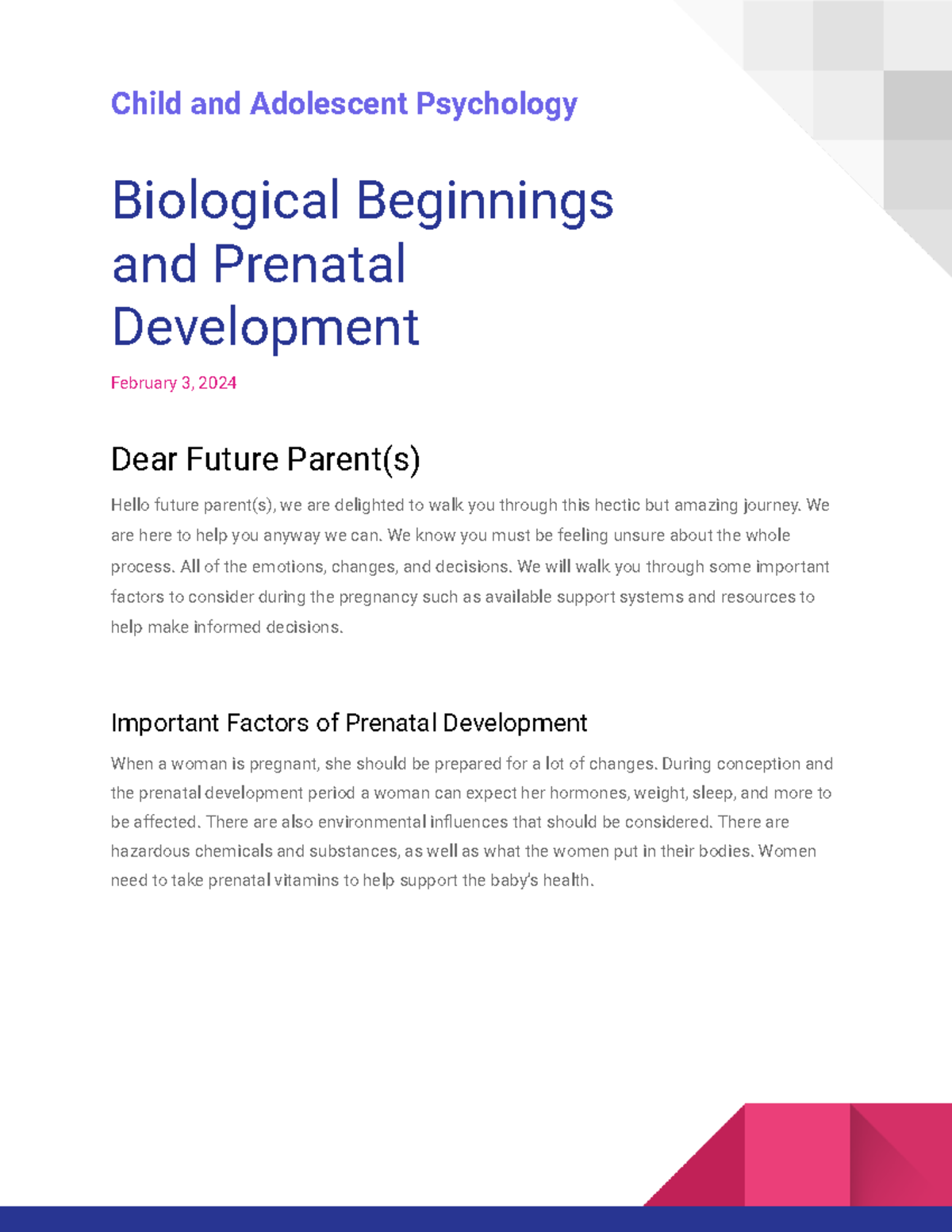 Child and Adolescent Psychology

Biological Beginnings and Prenatal Development

February 3, 2024

Dear Future Parent(s)

Hello future parent(s), we are delighted to walk you through this hectic but amazing journey. We are here to help you anyway we can. We know you must be feeling unsure about the whole process. All of the emotions, changes, and decisions. We will walk you through some important factors to consider during the pregnancy such as available support systems and resources to help make informed decisions.

Important Factors of Prenatal Development

When a woman is pregnant, she should be prepared for a lot of changes. During conception and the prenatal development period a woman can expect her hormones, weight, sleep, and more to be affected. There are also environmental influences that should be considered. There are hazardous chemicals and substances, as well as what the women put in their bodies. Women need to take prenatal vitamins to help support the baby's health.